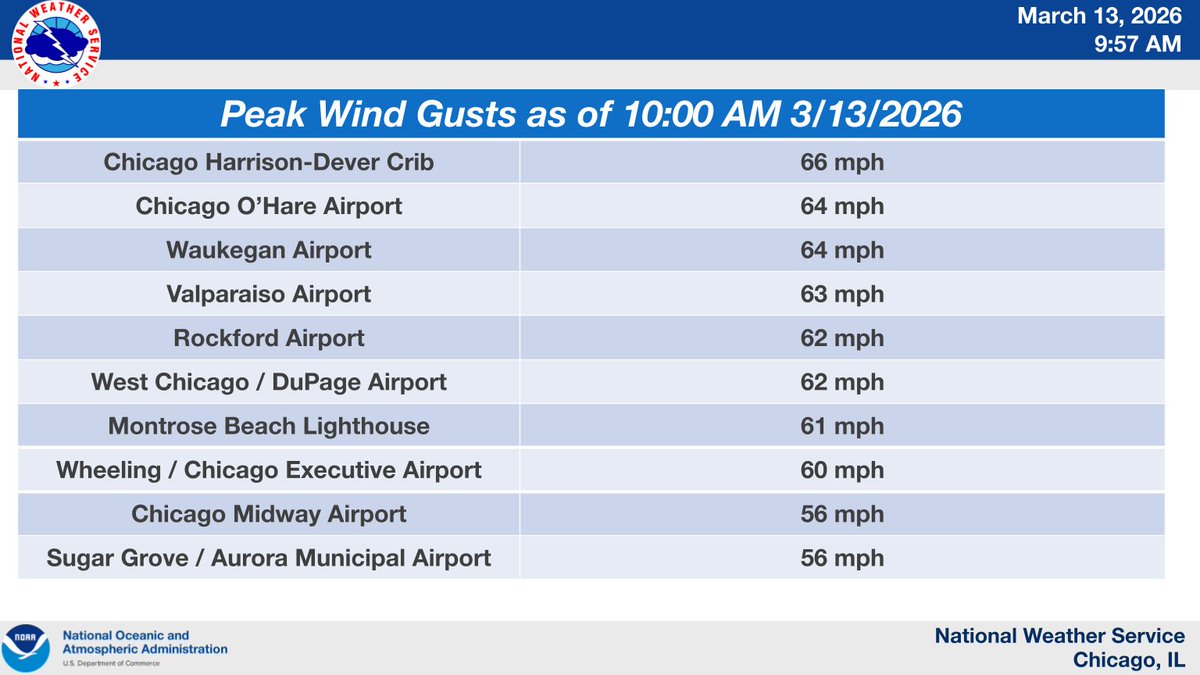 NATIONAL WEATHER SERVICE

March 13, 2026
9:57 AM

| Peak Wind Gusts as of 10:00 AM 3/13/2026 | |
|---|---|
| Chicago Harrison-Dever Crib | 66 mph |
| Chicago O'Hare Airport | 64 mph |
| Waukegan Airport | 64 mph |
| Valparaiso Airport | 63 mph |
| Rockford Airport | 62 mph |
| West Chicago / DuPage Airport | 62 mph |
| Montrose Beach Lighthouse | 61 mph |
| Wheeling / Chicago Executive Airport | 60 mph |
| Chicago Midway Airport | 56 mph |
| Sugar Grove / Aurora Municipal Airport | 56 mph |

NOAA
National Oceanic and Atmospheric Administration
U.S. Department of Commerce

National Weather Service
Chicago, IL